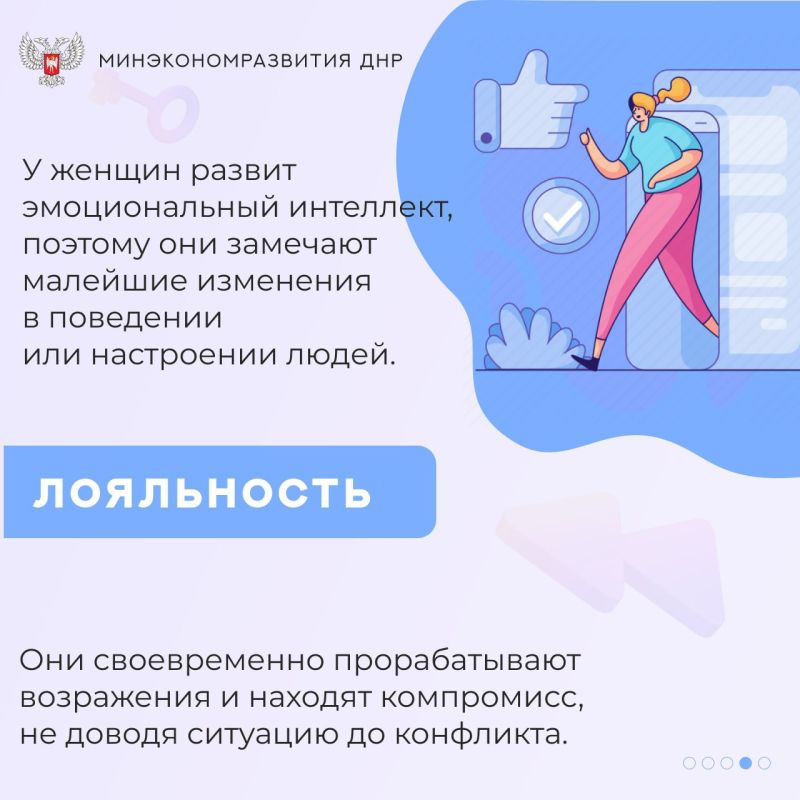 МИНЭКОНОМРАЗВИТИЯ ДНР

У женщин развит эмоциональный интеллект, поэтому они замечают малейшие изменения в поведении или настроении людей.

ЛОЯЛЬНОСТЬ

Они своевременно прорабатывают возражения и находят компромисс, не доводя ситуацию до конфликта.